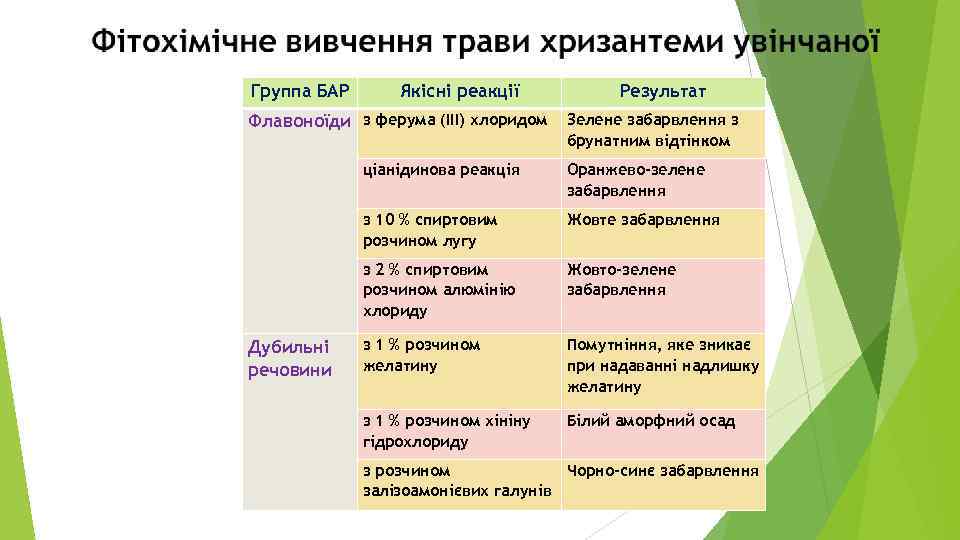 Фітохімічне вивчення трави хризантеми увінчаної

| Группа БАР | Якісні реакції | Результат |
|---|---|---|
| Флавоноїди | з ферума (III) хлоридом | Зелене забарвлення з брунатним відтінком |
| | ціанідинова реакція | Оранжево-зелене забарвлення |
| | з 10 % спиртовим розчином лугу | Жовте забарвлення |
| | з 2 % спиртовим розчином алюмінію хлориду | Жовто-зелене забарвлення |
| Дубильні речовини | з 1 % розчином желатину | Помутніння, яке зникає при надаванні надлишку желатину |
| | з 1 % розчином хініну гідрохлориду | Білий аморфний осад |
| | з розчином залізоамонієвих галунів | Чорно-синє забарвлення |